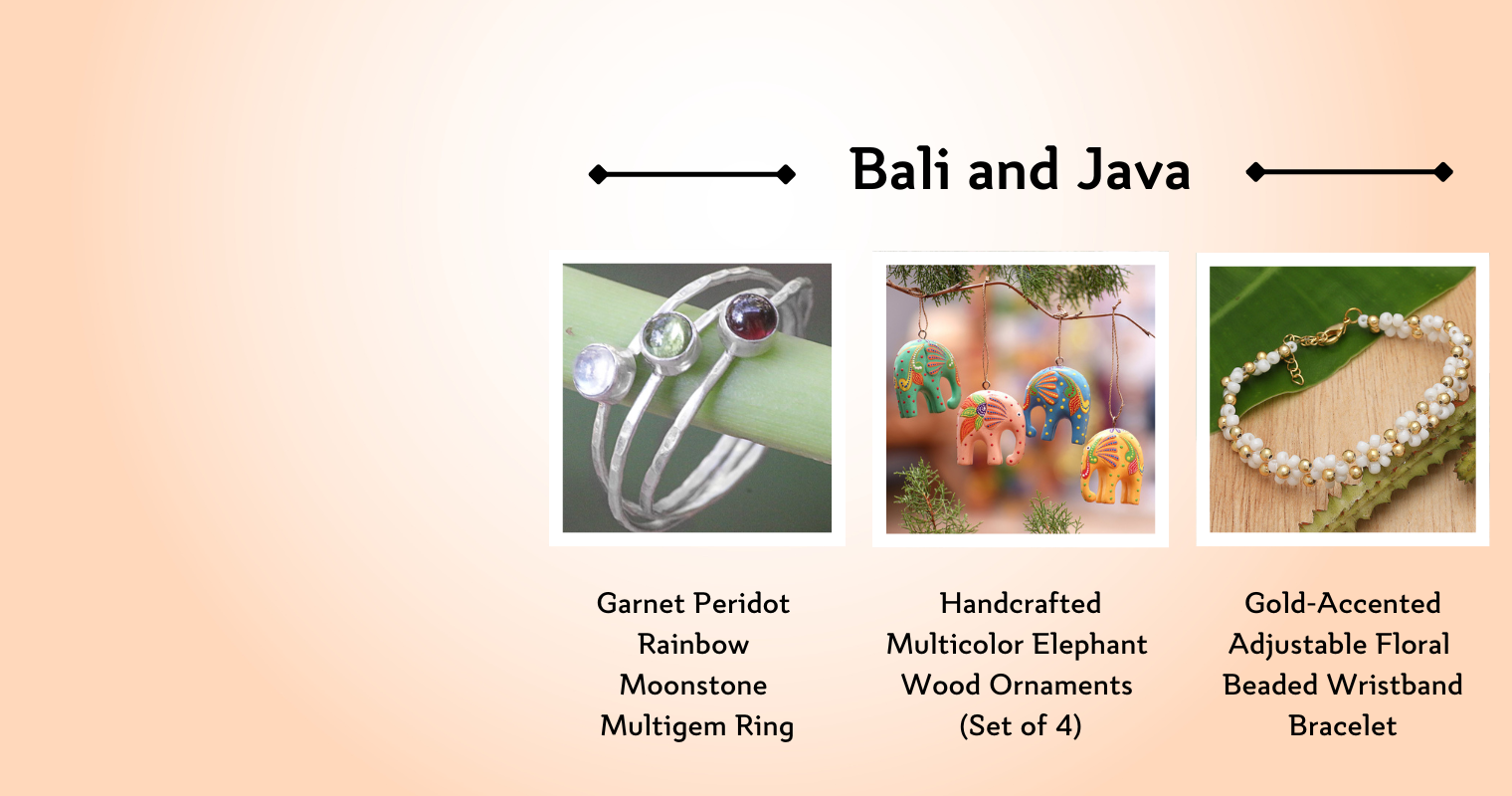 Bali and Java

Garnet Peridot Rainbow Moonstone Multigem Ring

Handcrafted Multicolor Elephant Wood Ornaments (Set of 4)

Gold-Accented Adjustable Floral Beaded Wristband Bracelet